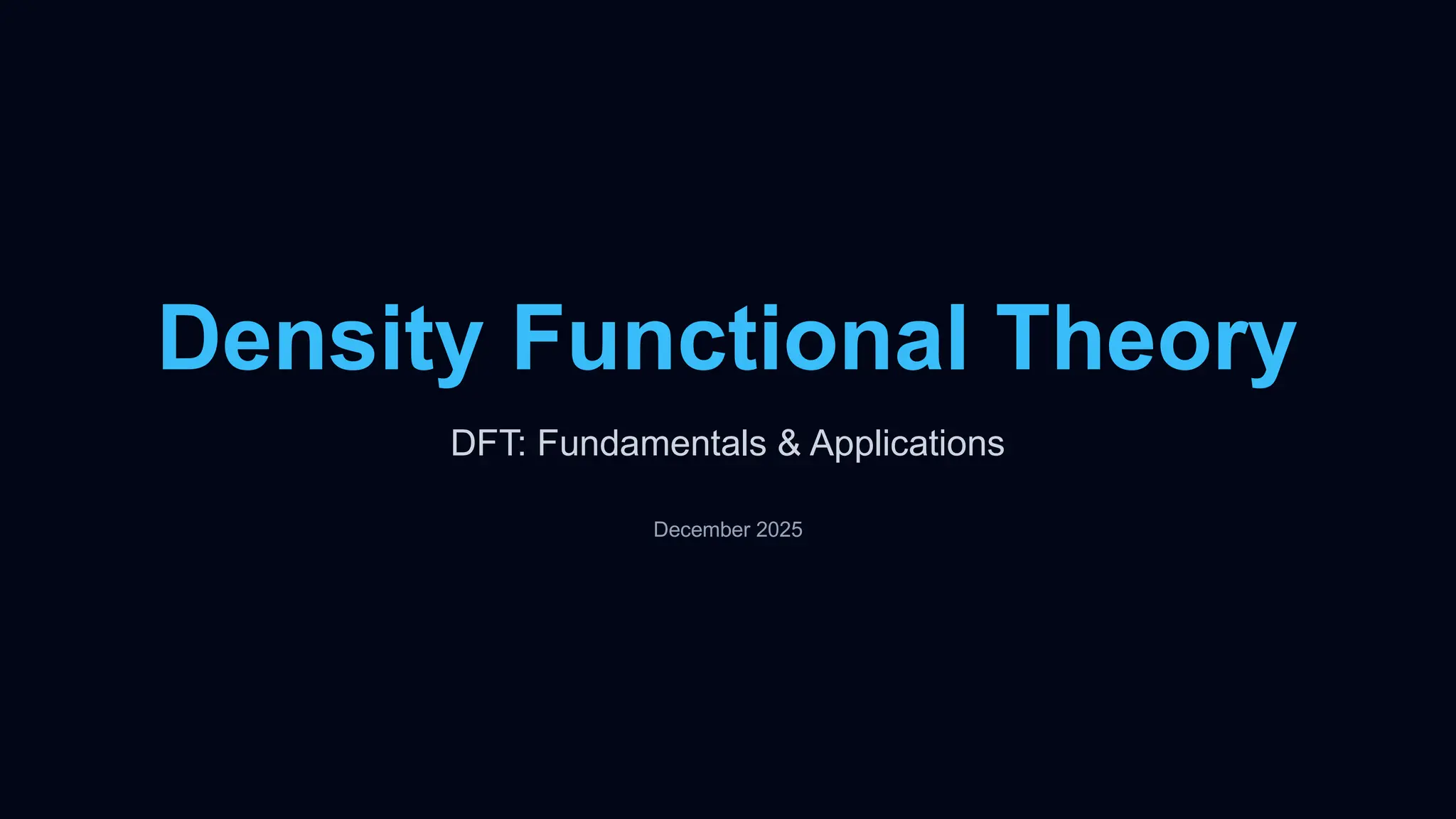 Density Functional Theory

DFT: Fundamentals & Applications

December 2025